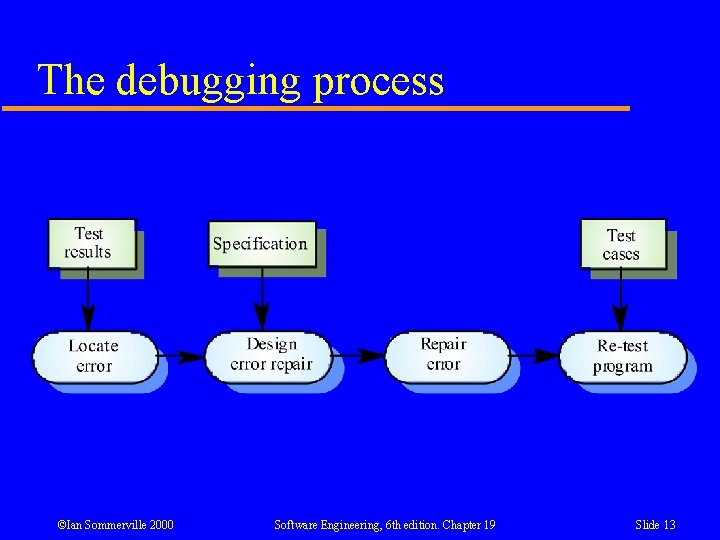 The debugging process

Test results

Specification

Test cases

Locate error

Design error repair

Repair error

Re-test program

©Ian Sommerville 2000

Software Engineering, 6th edition. Chapter 19

Slide 13